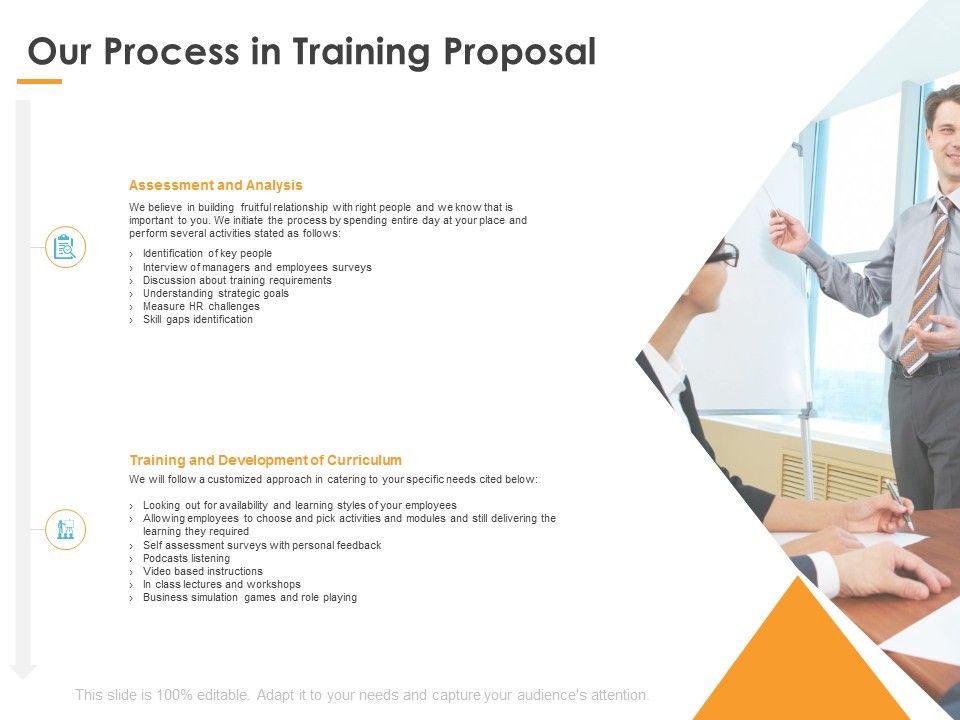 Our Process in Training Proposal

Assessment and Analysis

We believe in building fruitful relationship with right people and we know that is important to you. We initiate the process by spending entire day at your place and perform several activities stated as follows:

› Identification of key people
› Interview of managers and employees surveys
› Discussion about training requirements
› Understanding strategic goals
› Measure HR challenges
› Skill gaps identification

Training and Development of Curriculum

We will follow a customized approach in catering to your specific needs cited below:

› Looking out for availability and learning styles of your employees
› Allowing employees to choose and pick activities and modules and still delivering the learning they required
› Self assessment surveys with personal feedback
› Podcasts listening
› Video based instructions
› In class lectures and workshops
› Business simulation games and role playing

This slide is 100% editable. Adapt it to your needs and capture your audience's attention.